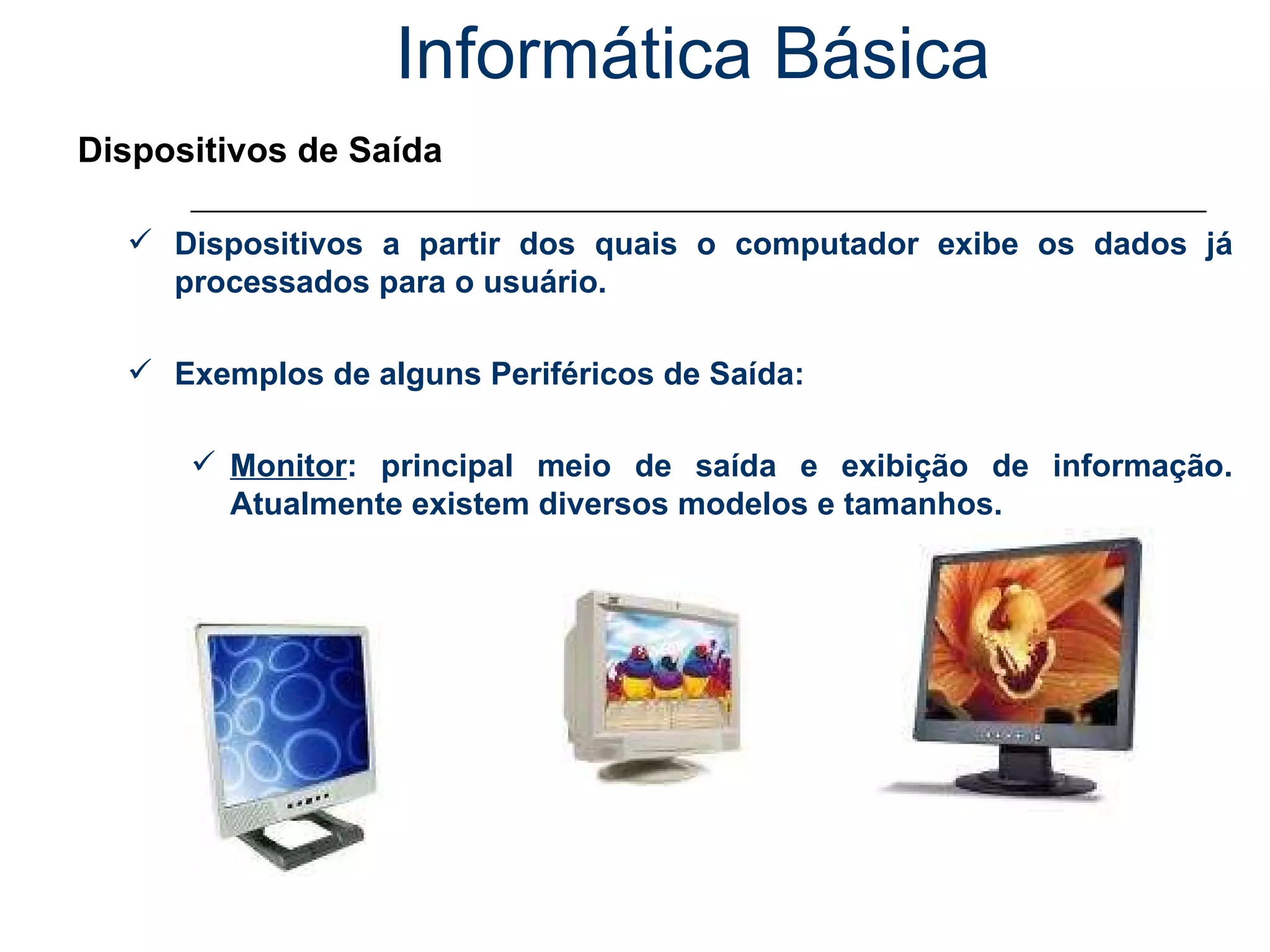 Informática Básica

Dispositivos de Saída

✓ Dispositivos a partir dos quais o computador exibe os dados já processados para o usuário.

✓ Exemplos de alguns Periféricos de Saída:

✓ Monitor: principal meio de saída e exibição de informação. Atualmente existem diversos modelos e tamanhos.